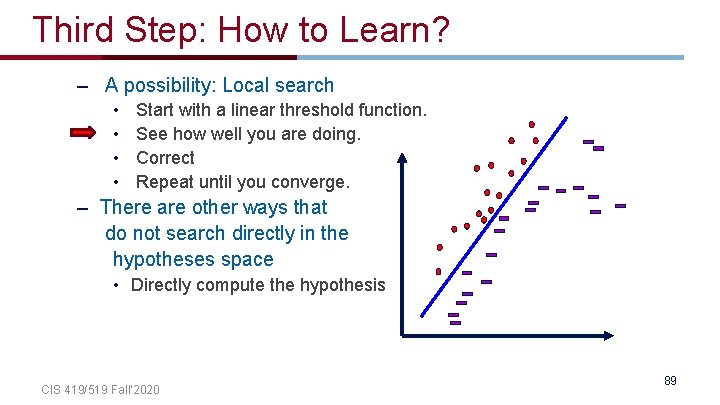 Third Step: How to Learn?

- A possibility: Local search
• Start with a linear threshold function.
• See how well you are doing.
• Correct
• Repeat until you converge.

- There are other ways that do not search directly in the hypotheses space
• Directly compute the hypothesis

CIS 419/519 Fall'2020

89